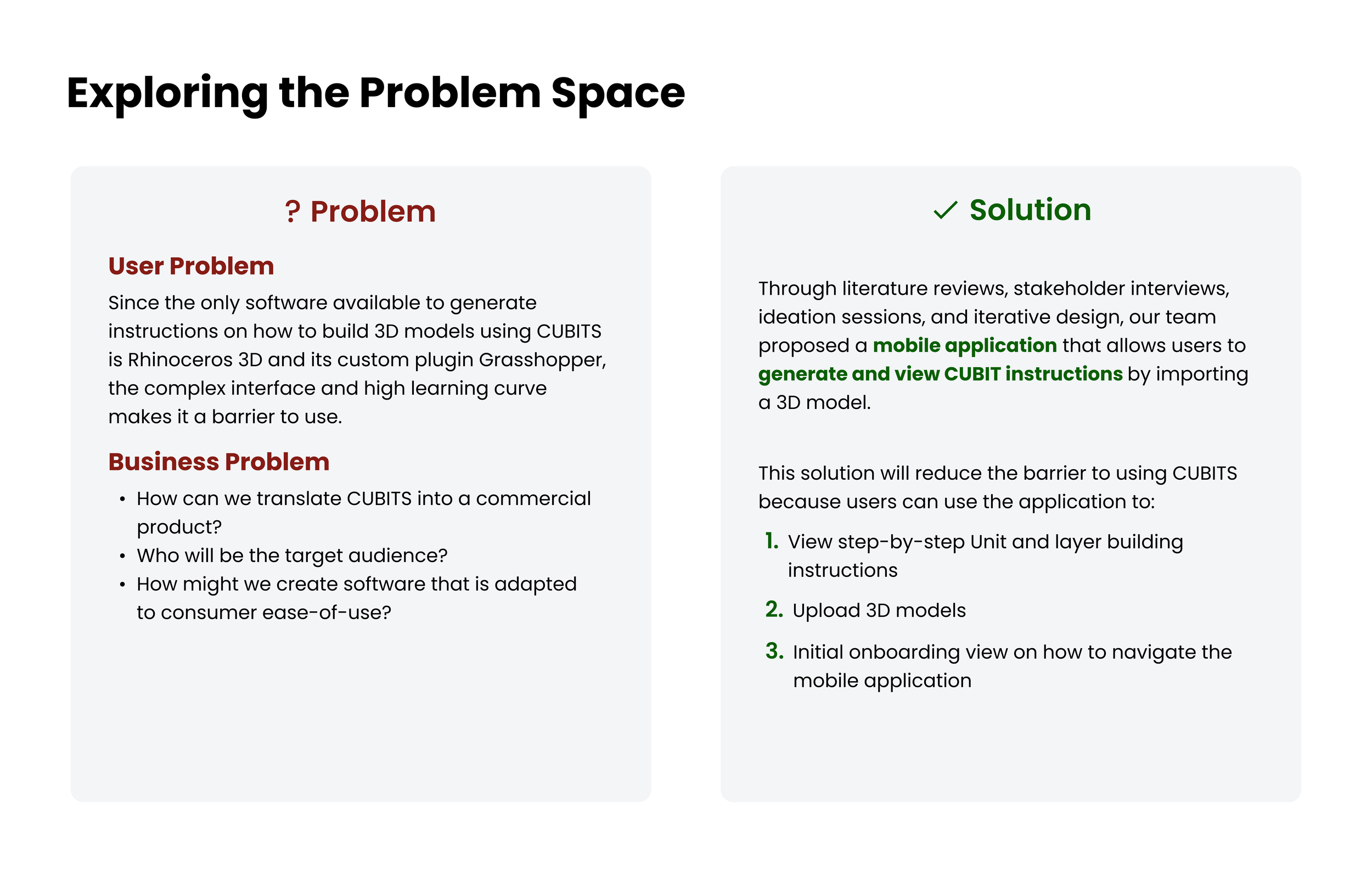 Exploring the Problem Space

? Problem

User Problem

Since the only software available to generate instructions on how to build 3D models using CUBITS is Rhinoceros 3D and its custom plugin Grasshopper, the complex interface and high learning curve makes it a barrier to use.

Business Problem

• How can we translate CUBITS into a commercial product?
• Who will be the target audience?
• How might we create software that is adapted to consumer ease-of-use?

✓ Solution

Through literature reviews, stakeholder interviews, ideation sessions, and iterative design, our team proposed a mobile application that allows users to generate and view CUBIT instructions by importing a 3D model.

This solution will reduce the barrier to using CUBITS because users can use the application to:

1. View step-by-step Unit and layer building instructions
2. Upload 3D models
3. Initial onboarding view on how to navigate the mobile application